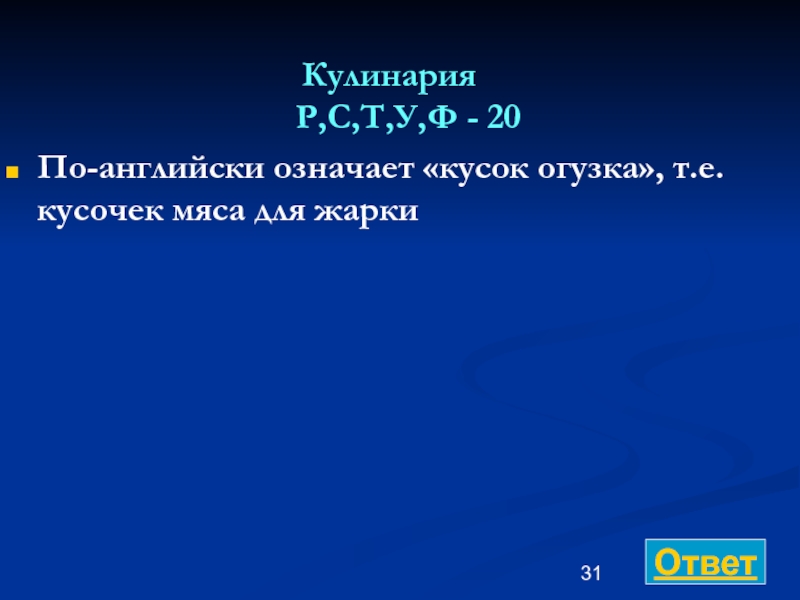 Кулинария
Р,С,Т,У,Ф - 20

По-английски означает «кусок огузка», т.е. кусочек мяса для жарки

31

Ответ